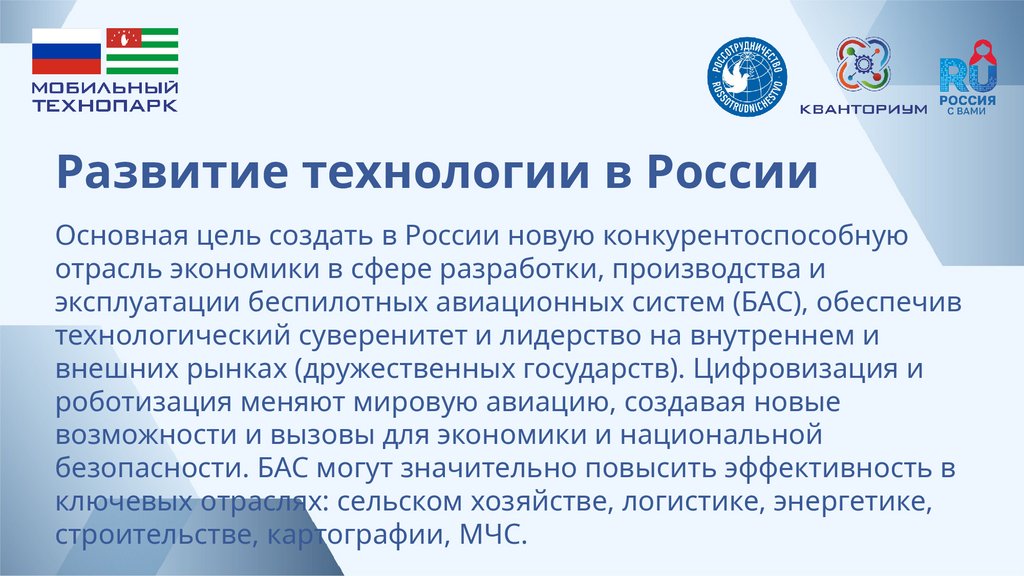 МОБИЛЬНЫЙ ТЕХНОПАРК

РОССОТРУДНИЧЕСТВО ROSSOTRUDNICHESTVO

КВАНТОРИУМ

RU РОССИЯ С ВАМИ

Развитие технологии в России

Основная цель создать в России новую конкурентоспособную отрасль экономики в сфере разработки, производства и эксплуатации беспилотных авиационных систем (БАС), обеспечив технологический суверенитет и лидерство на внутреннем и внешних рынках (дружественных государств). Цифровизация и роботизация меняют мировую авиацию, создавая новые возможности и вызовы для экономики и национальной безопасности. БАС могут значительно повысить эффективность в ключевых отраслях: сельском хозяйстве, логистике, энергетике, строительстве, картографии, МЧС.